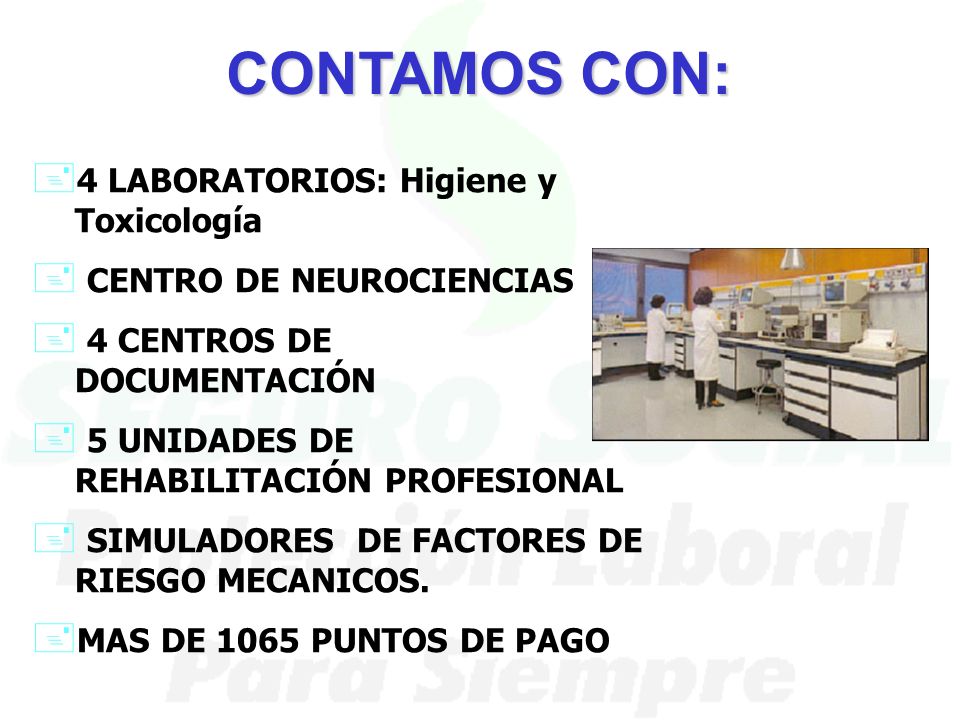 CONTAMOS CON:

4 LABORATORIOS: Higiene y Toxicología

CENTRO DE NEUROCIENCIAS

4 CENTROS DE DOCUMENTACIÓN

5 UNIDADES DE REHABILITACIÓN PROFESIONAL

SIMULADORES DE FACTORES DE RIESGO MECANICOS.

MAS DE 1065 PUNTOS DE PAGO

SEGURO SOCIAL
Protección Laboral
Para Siempre